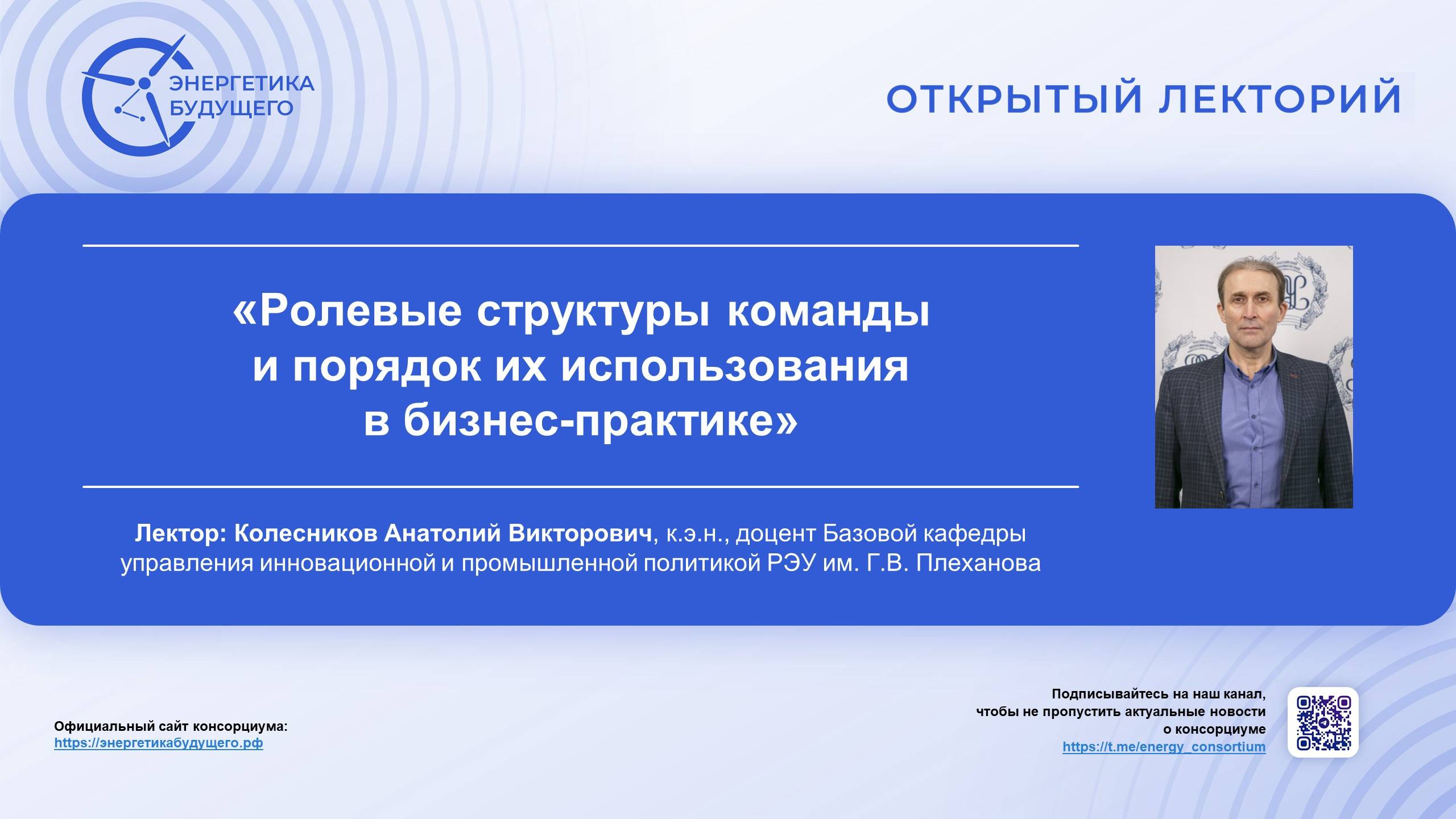 ЭНЕРГЕТИКА БУДУЩЕГО

ОТКРЫТЫЙ ЛЕКТОРИЙ

«Ролевые структуры команды и порядок их использования в бизнес-практике»

Лектор: Колесников Анатолий Викторович, к.э.н., доцент Базовой кафедры управления инновационной и промышленной политикой РЭУ им. Г.В. Плеханова

Официальный сайт консорциума:
https://энергетикабудущего.рф

Подписывайтесь на наш канал, чтобы не пропустить актуальные новости о консорциуме
https://t.me/energy_consortium